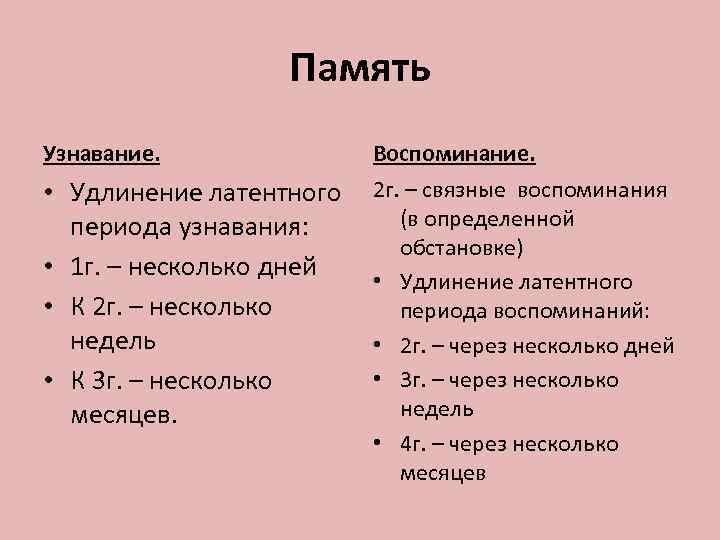 Память

Узнавание.

• Удлинение латентного периода узнавания:
• 1г. – несколько дней
• К 2г. – несколько недель
• К 3г. – несколько месяцев.

Воспоминание.

2г. – связные воспоминания (в определенной обстановке)
• Удлинение латентного периода воспоминаний:
• 2г. – через несколько дней
• 3г. – через несколько недель
• 4г. – через несколько месяцев